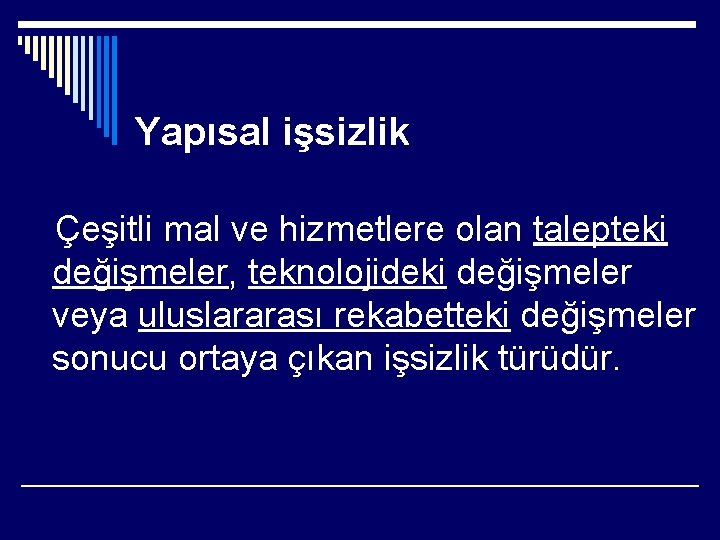 Yapısal işsizlik

Çeşitli mal ve hizmetlere olan talepteki değişmeler, teknolojideki değişmeler veya uluslararası rekabetteki değişmeler sonucu ortaya çıkan işsizlik türüdür.